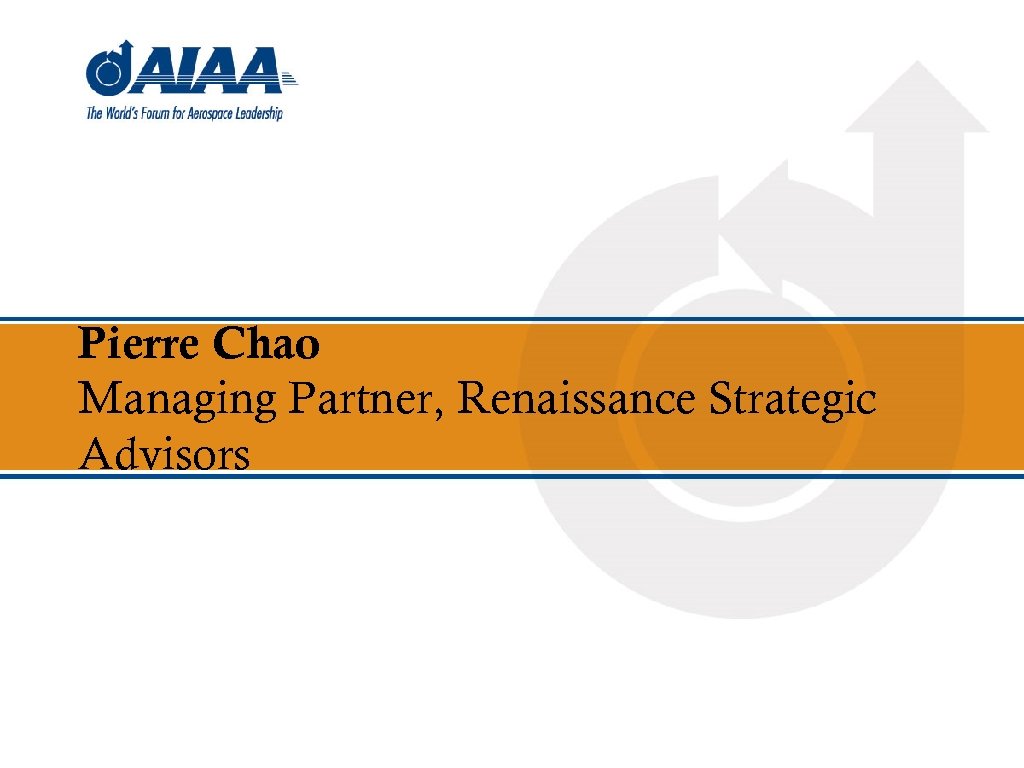 AIAA
The World's Forum for Aerospace Leadership

Pierre Chao
Managing Partner, Renaissance Strategic Advisors